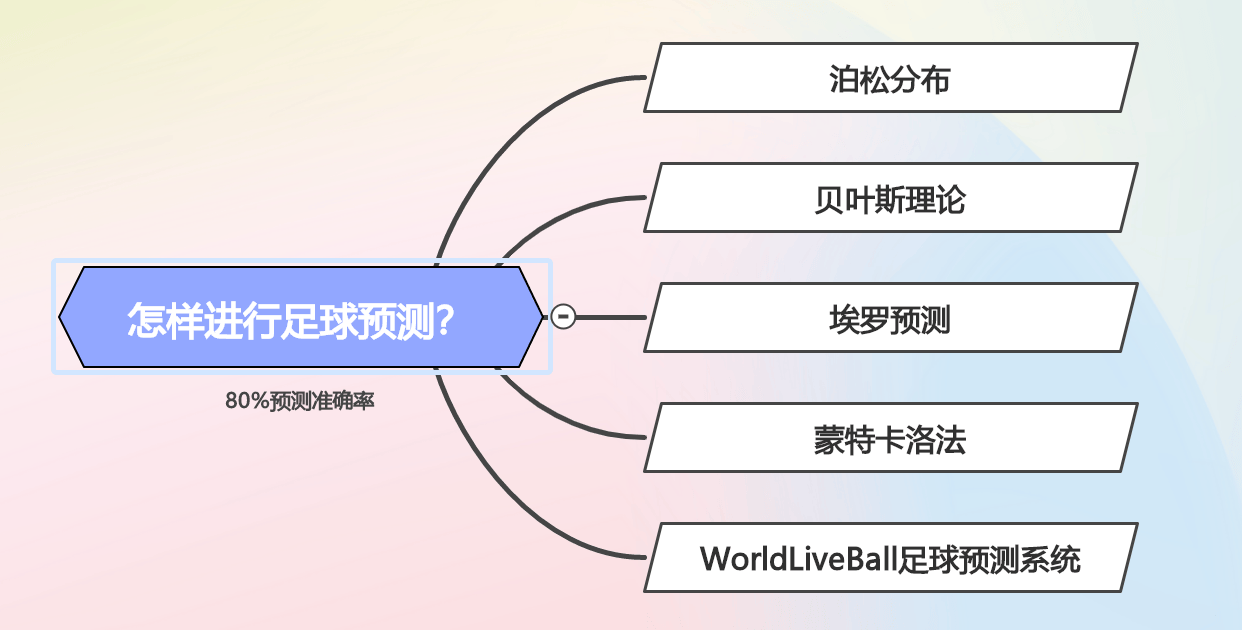 怎样进行足球预测?

80%预测准确率

泊松分布

贝叶斯理论

埃罗预测

蒙特卡洛法

WorldLiveBall足球预测系统